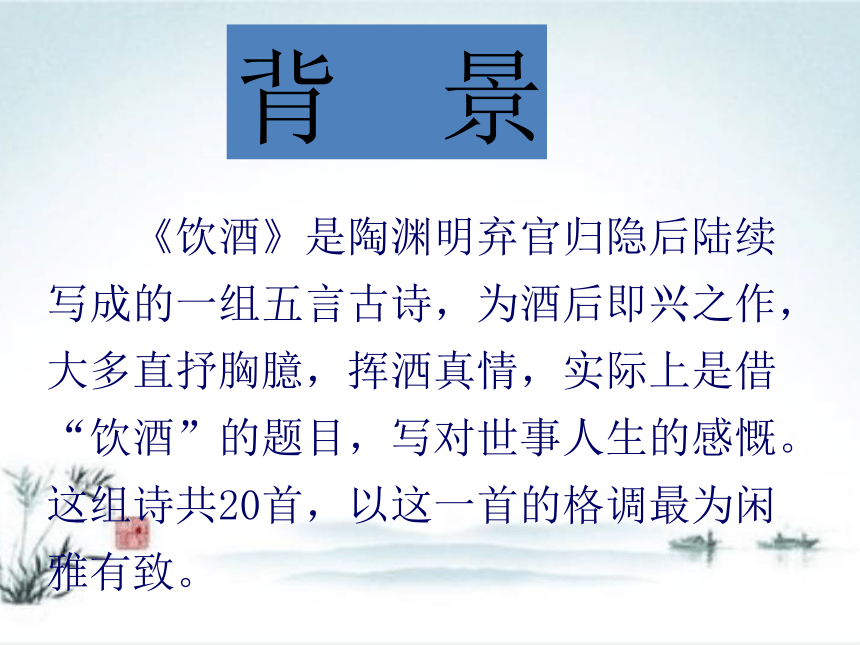 背　景

《饮酒》是陶渊明弃官归隐后陆续写成的一组五言古诗，为酒后即兴之作，大多直抒胸臆，挥洒真情，实际上是借“饮酒”的题目，写对世事人生的感慨。这组诗共20首，以这一首的格调最为闲雅有致。